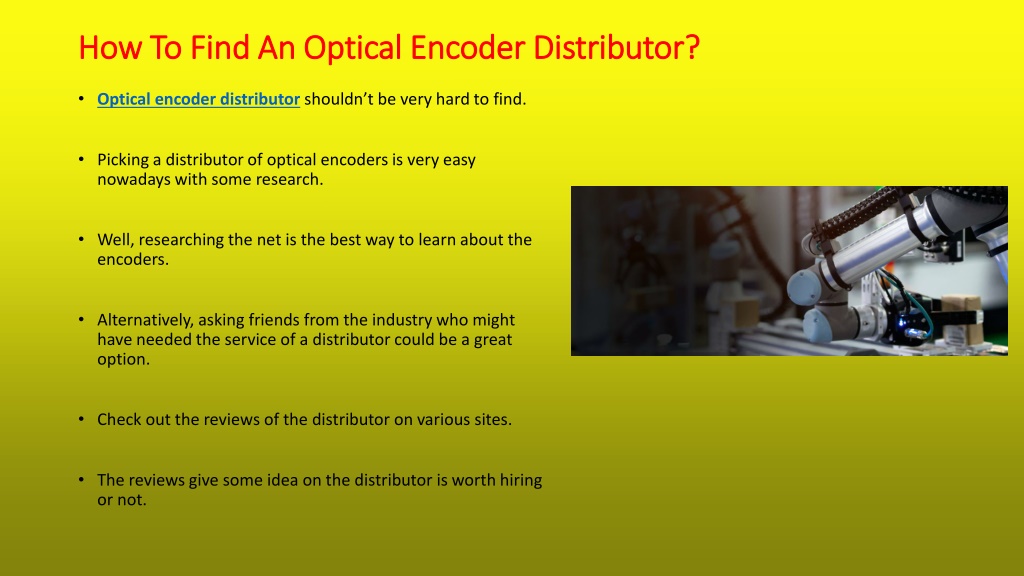 How To Find An Optical Encoder Distributor?

• Optical encoder distributor shouldn't be very hard to find.

• Picking a distributor of optical encoders is very easy nowadays with some research.

• Well, researching the net is the best way to learn about the encoders.

• Alternatively, asking friends from the industry who might have needed the service of a distributor could be a great option.

• Check out the reviews of the distributor on various sites.

• The reviews give some idea on the distributor is worth hiring or not.